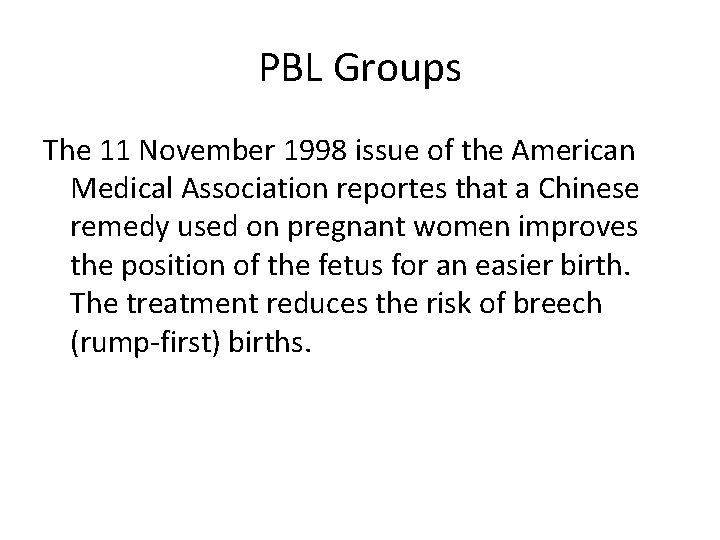 PBL Groups

The 11 November 1998 issue of the American Medical Association reportes that a Chinese remedy used on pregnant women improves the position of the fetus for an easier birth. The treatment reduces the risk of breech (rump-first) births.